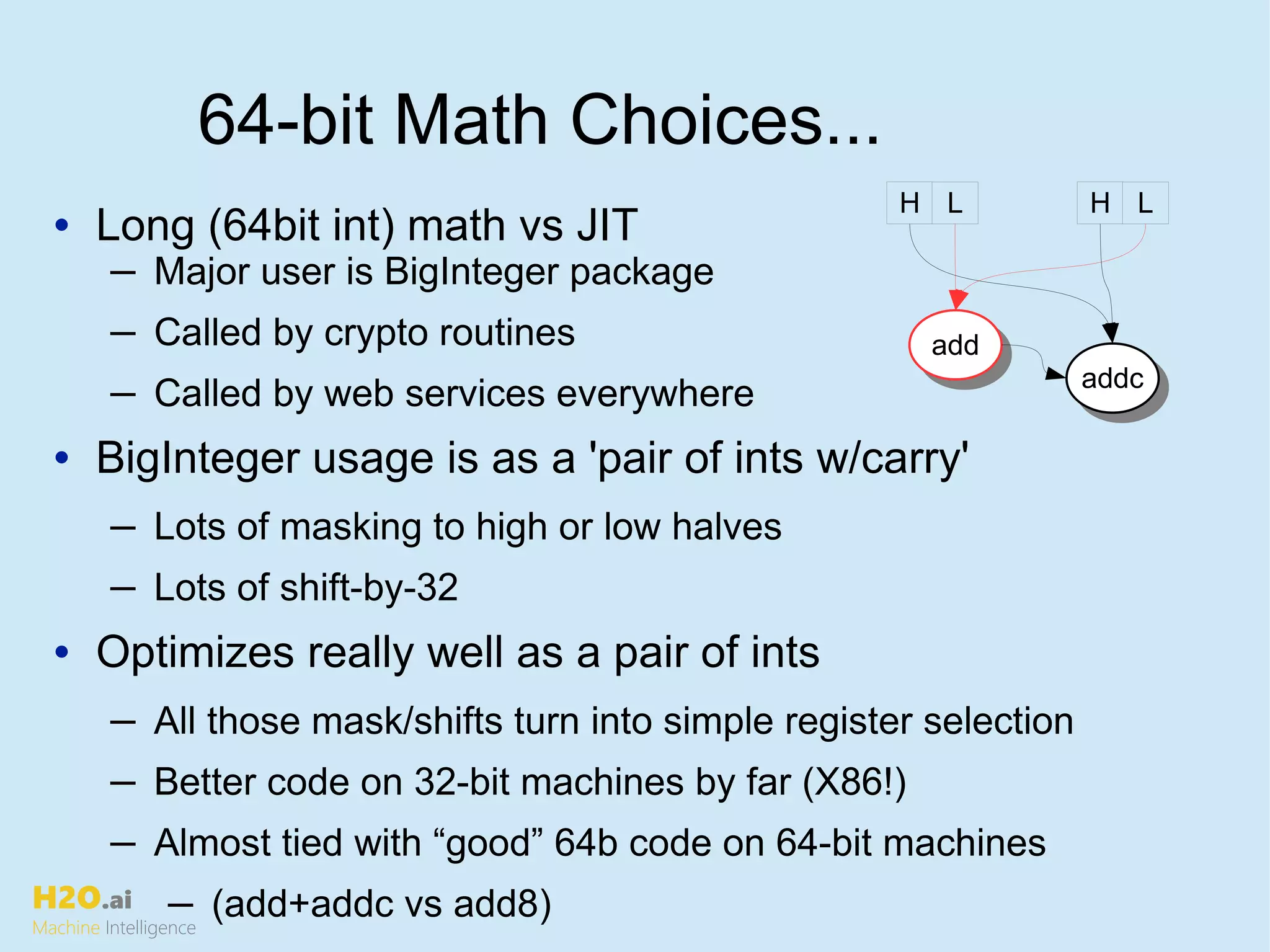 64-bit Math Choices...

H L H L

add addc

• Long (64bit int) math vs JIT
– Major user is BigInteger package
– Called by crypto routines
– Called by web services everywhere

• BigInteger usage is as a 'pair of ints w/carry'
– Lots of masking to high or low halves
– Lots of shift-by-32

• Optimizes really well as a pair of ints
– All those mask/shifts turn into simple register selection
– Better code on 32-bit machines by far (X86!)
– Almost tied with “good” 64b code on 64-bit machines
– (add+addc vs add8)

H2O.ai
Machine Intelligence